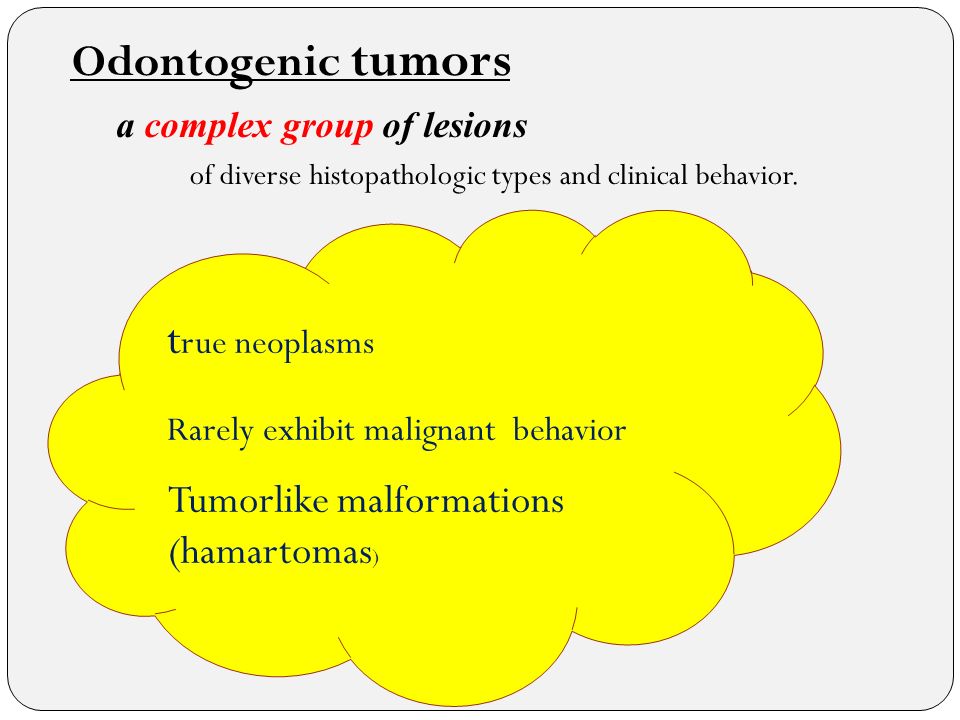 Odontogenic tumors

a complex group of lesions

of diverse histopathologic types and clinical behavior.

true neoplasms

Rarely exhibit malignant behavior

Tumorlike malformations (hamartomas)